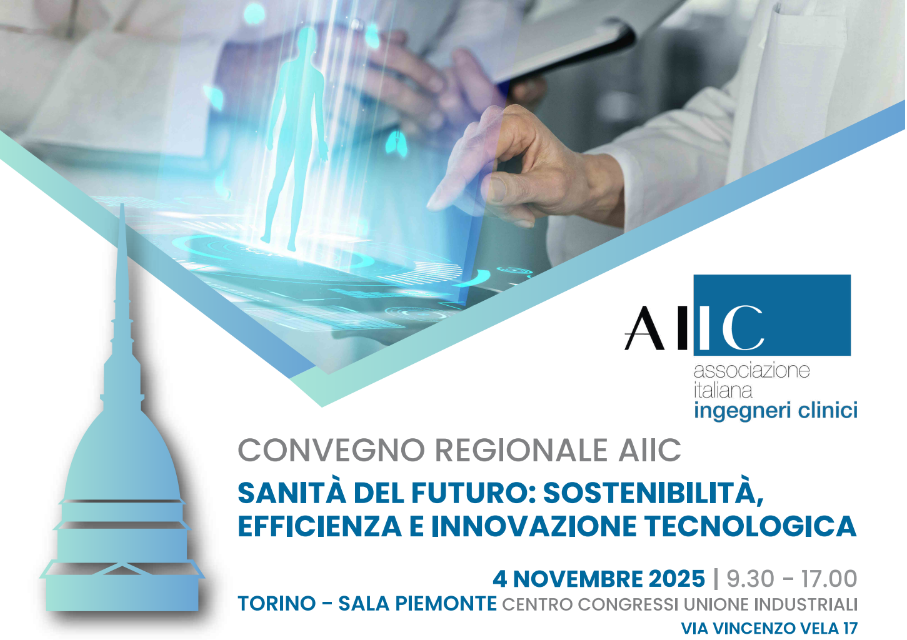 AIIC
associazione
italiana
ingegneri clinici

CONVEGNO REGIONALE AIIC

SANITÀ DEL FUTURO: SOSTENIBILITÀ, EFFICIENZA E INNOVAZIONE TECNOLOGICA

4 NOVEMBRE 2025 | 9.30 - 17.00

TORINO – SALA PIEMONTE CENTRO CONGRESSI UNIONE INDUSTRIALI

VIA VINCENZO VELA 17